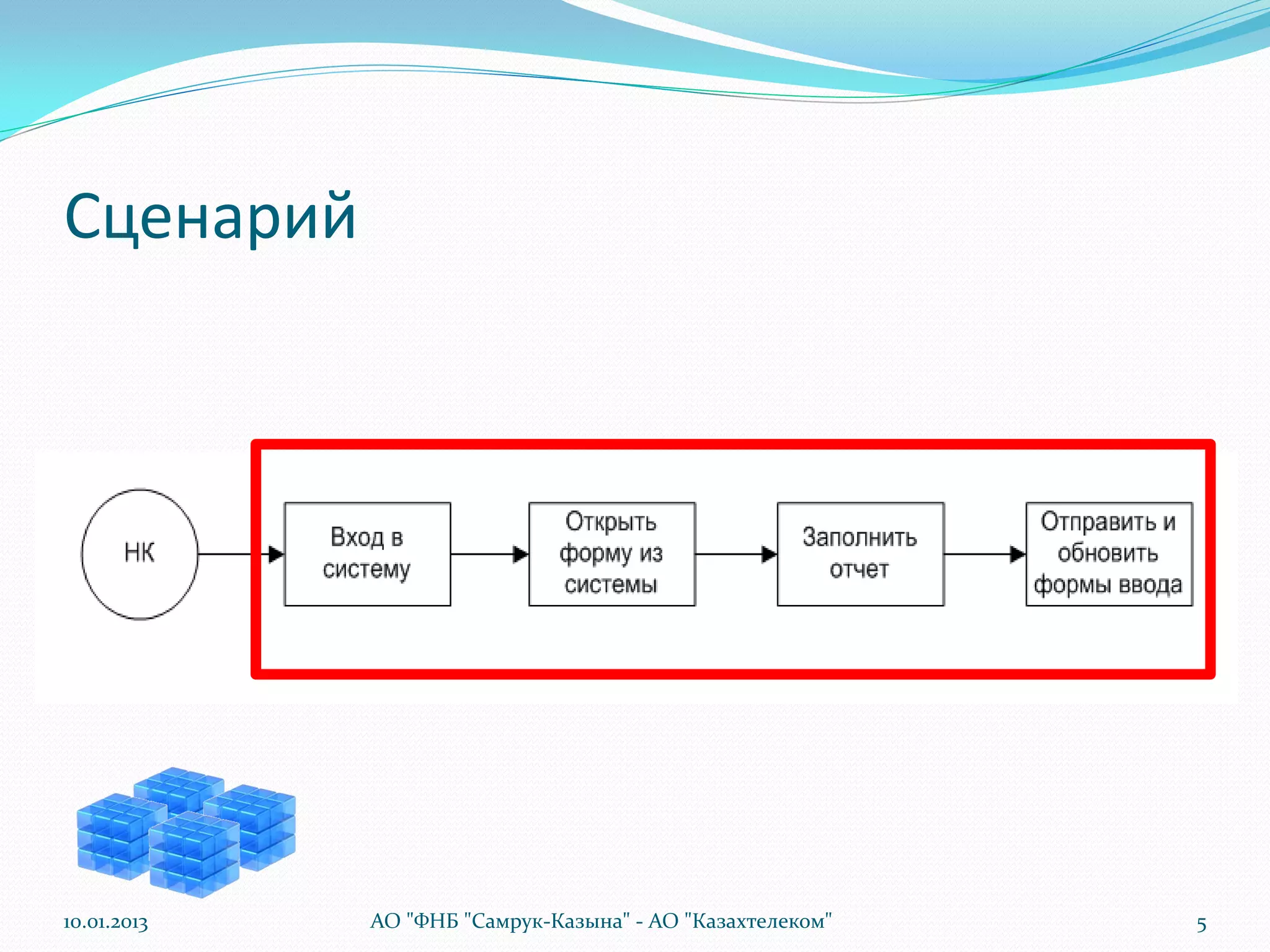 Сценарий

НК

Вход в систему

Открыть форму из системы

Заполнить отчет

Отправить и обновить формы ввода

10.01.2013

АО "ФНБ "Самрук-Казына" - АО "Казахтелеком"

5